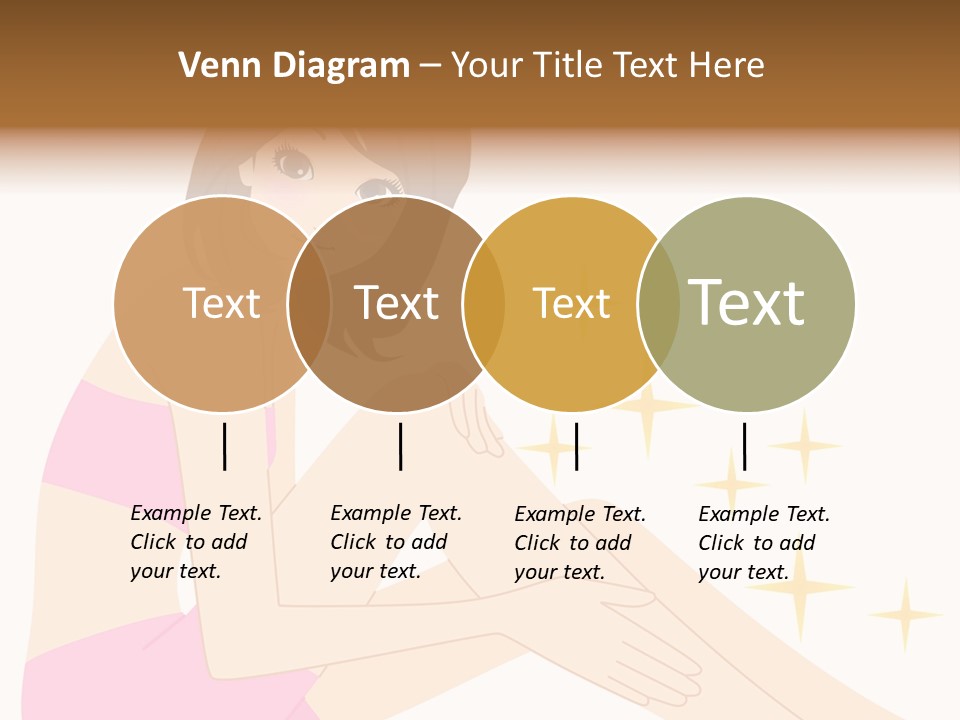 Venn Diagram – Your Title Text Here

Text

Text

Text

Text

Example Text. Click to add your text.

Example Text. Click to add your text.

Example Text. Click to add your text.

Example Text. Click to add your text.